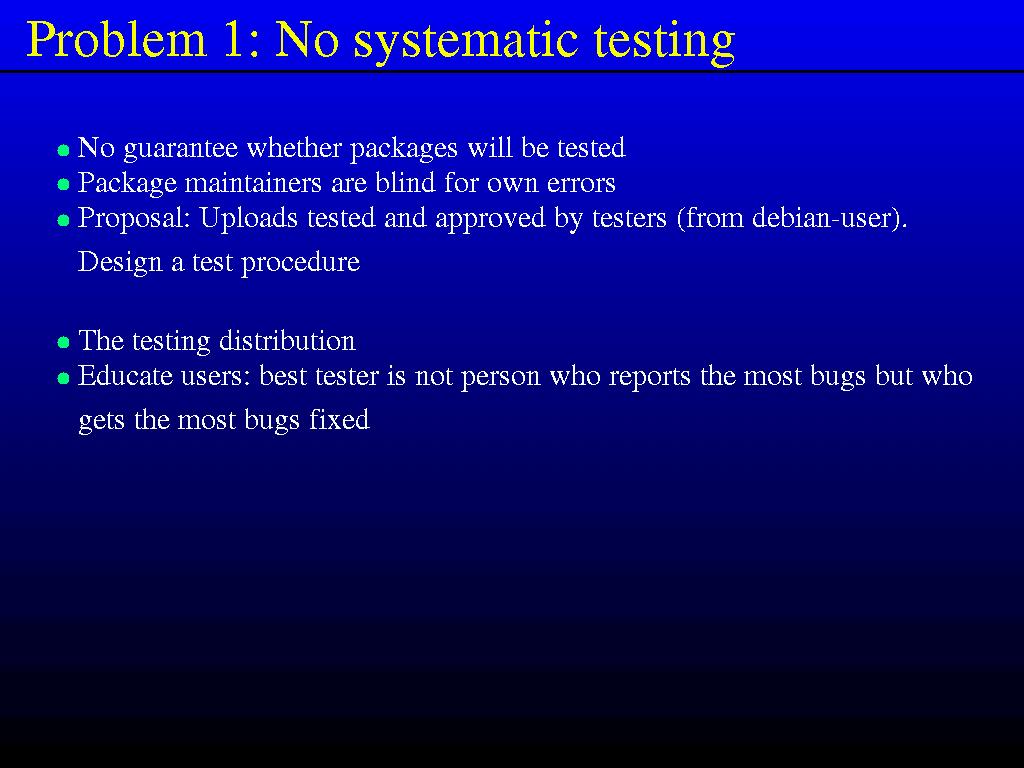 Problem 1: No systematic testing

- No guarantee whether packages will be tested
- Package maintainers are blind for own errors
- Proposal: Uploads tested and approved by testers (from debian-user). Design a test procedure

- The testing distribution
- Educate users: best tester is not person who reports the most bugs but who gets the most bugs fixed